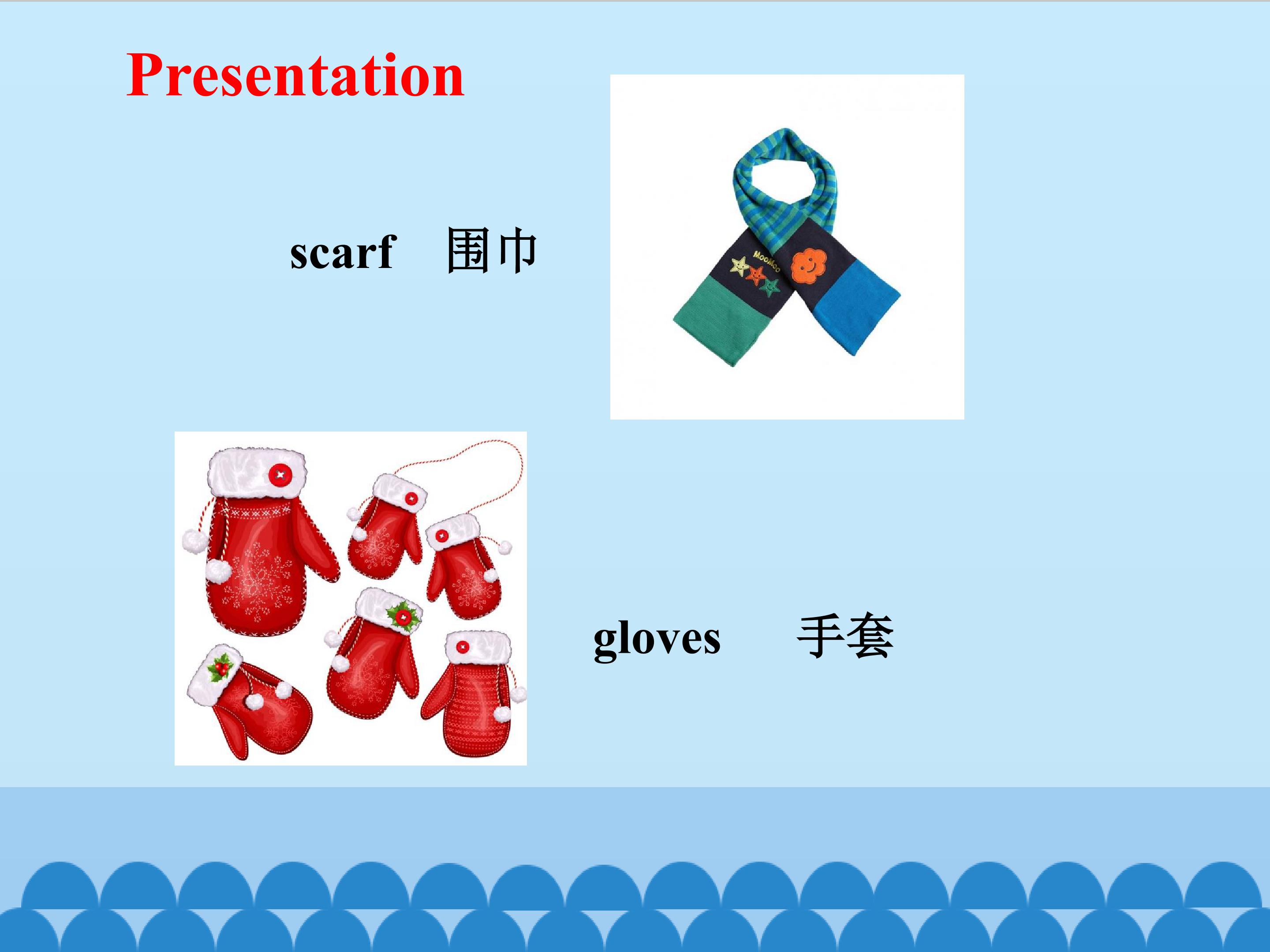 Presentation

scarf 围巾

MooMoo

gloves 手套